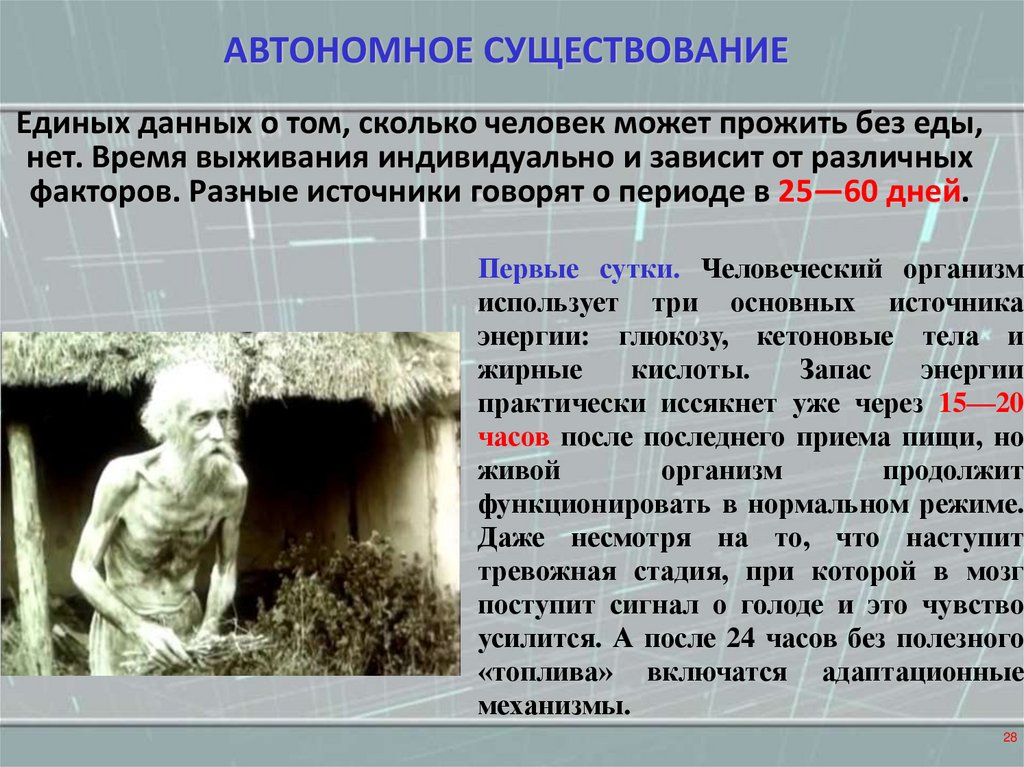 АВТОНОМНОЕ СУЩЕСТВОВАНИЕ

Единых данных о том, сколько человек может прожить без еды, нет. Время выживания индивидуально и зависит от различных факторов. Разные источники говорят о периоде в 25—60 дней.

Первые сутки. Человеческий организм использует три основных источника энергии: глюкозу, кетоновые тела и жирные кислоты. Запас энергии практически иссякнет уже через 15—20 часов после последнего приема пищи, но живой организм продолжит функционировать в нормальном режиме. Даже несмотря на то, что наступит тревожная стадия, при которой в мозг поступит сигнал о голоде и это чувство усилится. А после 24 часов без полезного «топлива» включатся адаптационные механизмы.

28